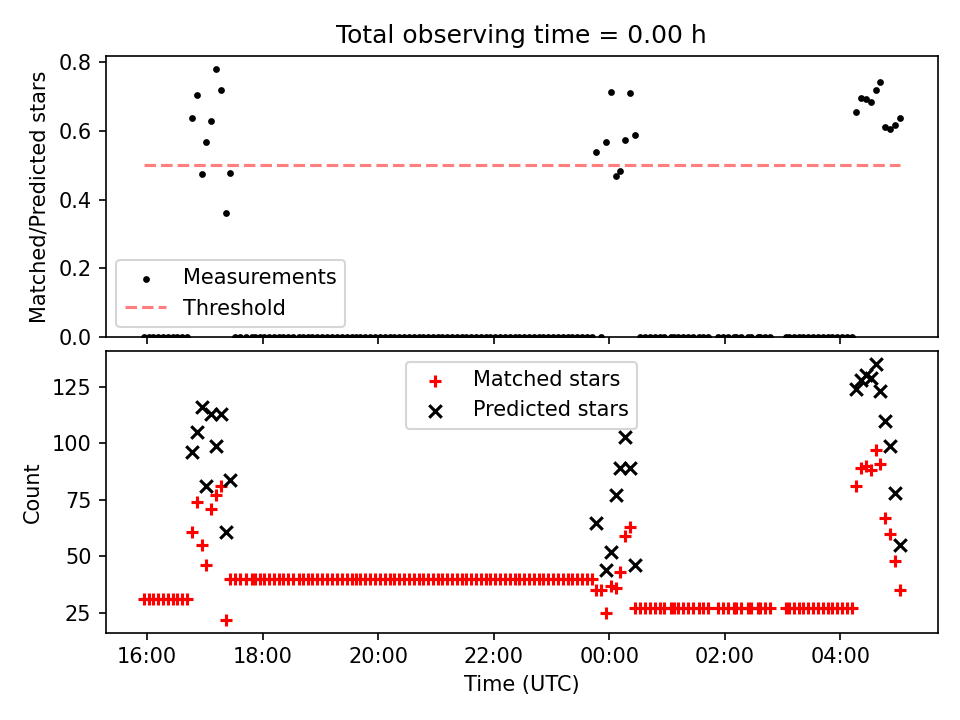 Total observing time = 0.00 h

Matched/Predicted stars

0.8
0.6
0.4
0.2
0.0

Measurements
Threshold

Count

125
100
75
50
25

Matched stars
Predicted stars

16:00
18:00
20:00
22:00
00:00
02:00
04:00

Time (UTC)